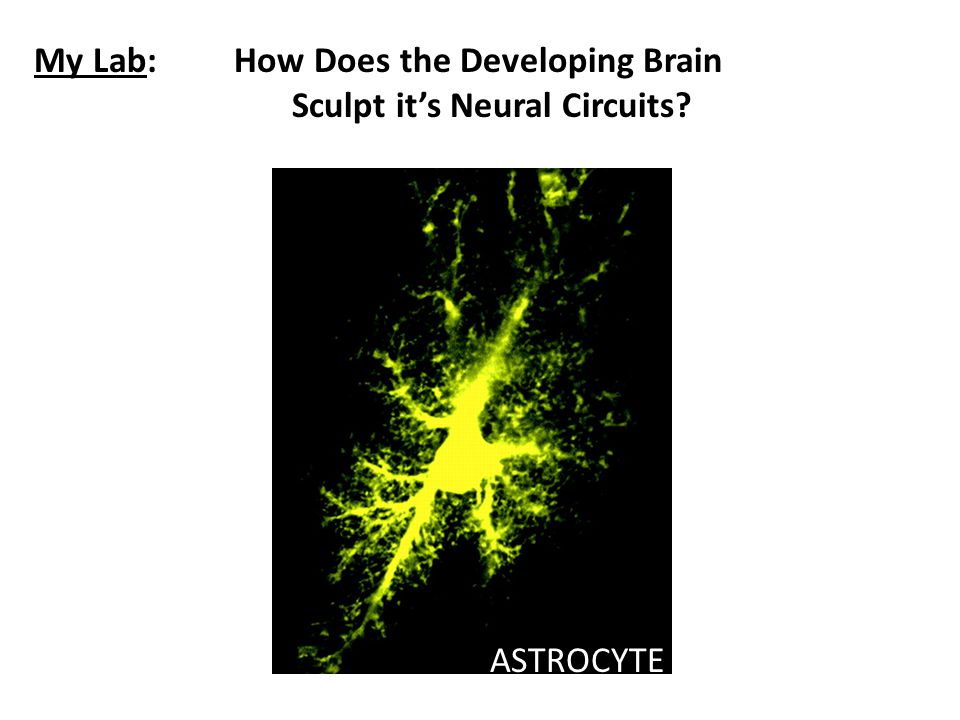 My Lab: How Does the Developing Brain Sculpt it's Neural Circuits?

ASTROCYTE